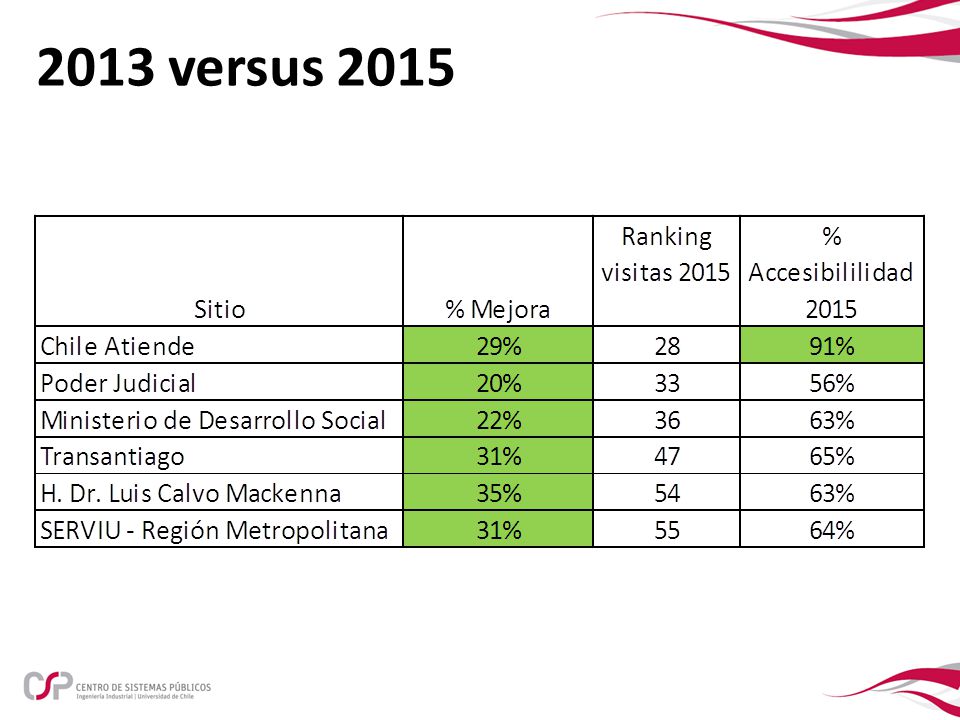 2013 versus 2015

| Sitio | % Mejora | Ranking visitas 2015 | % Accesibililidad 2015 |
|---|---|---|---|
| Chile Atiende | 29% | 28 | 91% |
| Poder Judicial | 20% | 33 | 56% |
| Ministerio de Desarrollo Social | 22% | 36 | 63% |
| Transantiago | 31% | 47 | 65% |
| H. Dr. Luis Calvo Mackenna | 35% | 54 | 63% |
| SERVIU - Región Metropolitana | 31% | 55 | 64% |

CSP CENTRO DE SISTEMAS PÚBLICOS
Ingeniería Industrial | Universidad de Chile